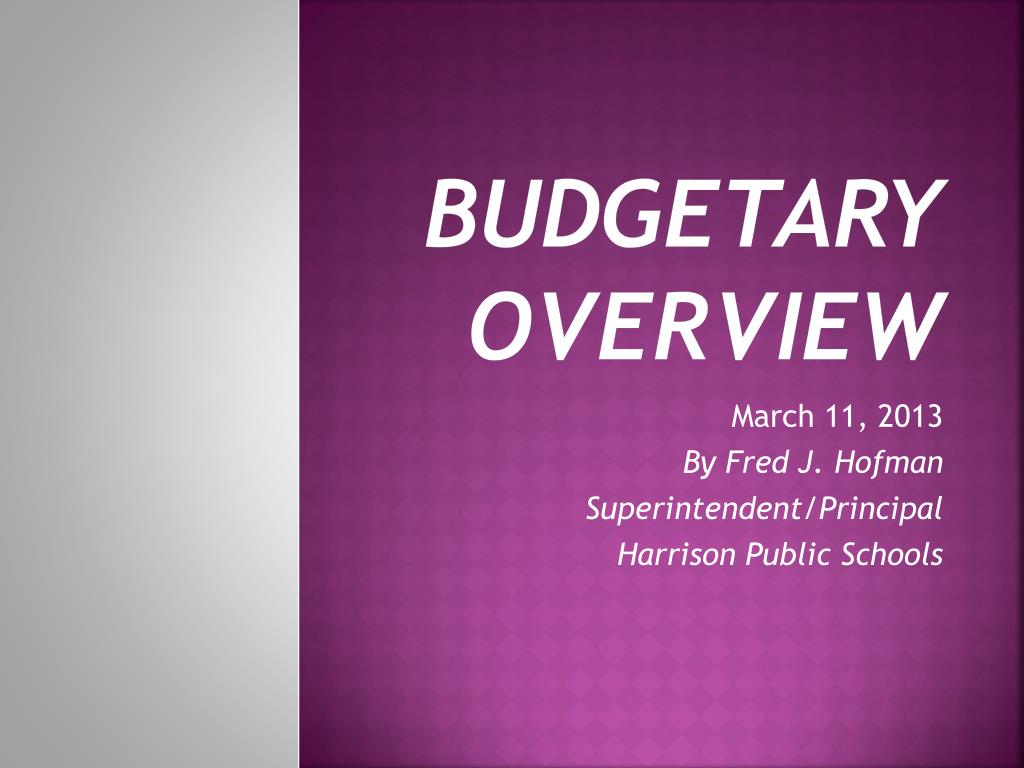 BUDGETARY OVERVIEW

March 11, 2013
By Fred J. Hofman
Superintendent/Principal
Harrison Public Schools